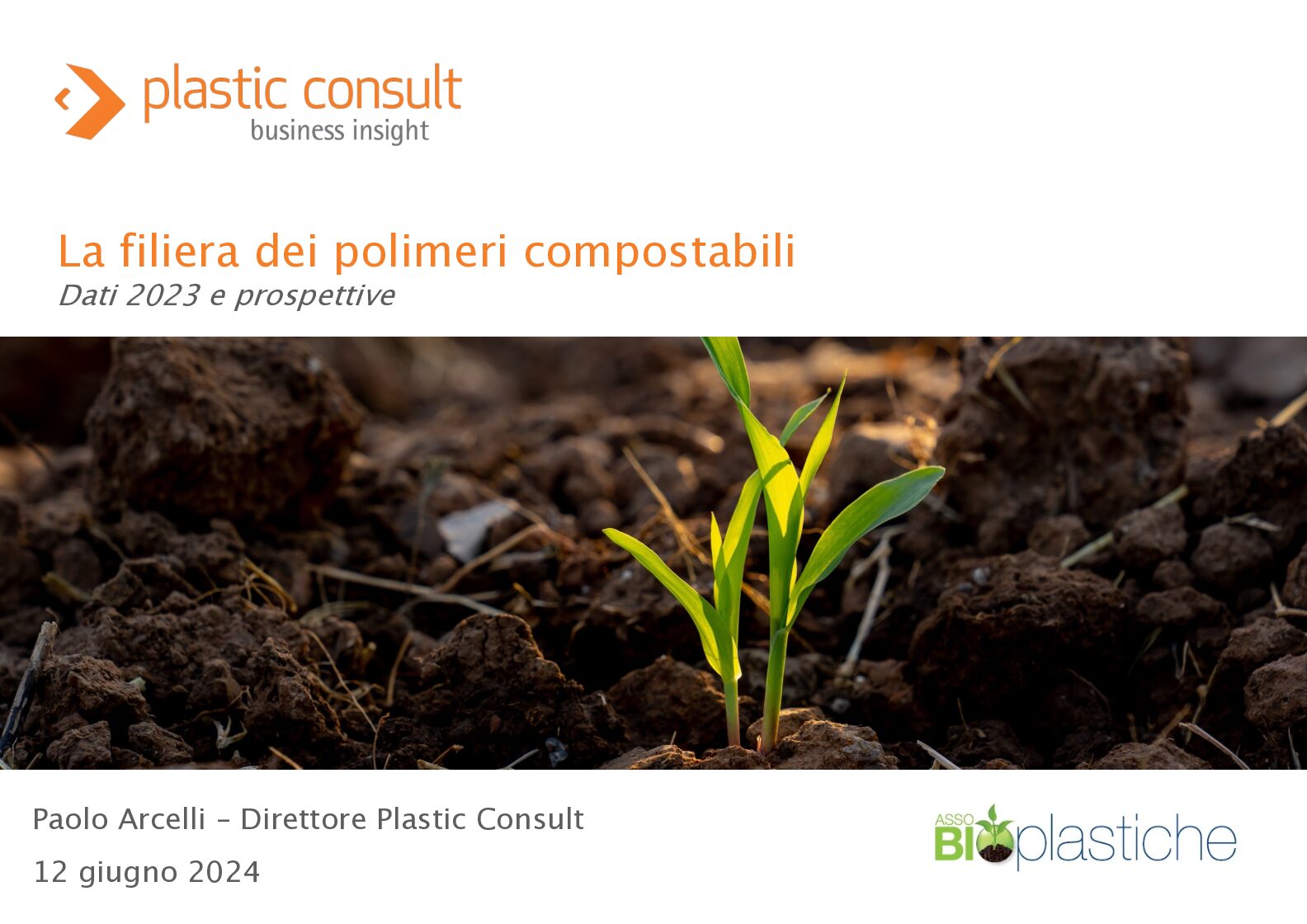 plastic consult
business insight

La filiera dei polimeri compostabili
Dati 2023 e prospettive

Paolo Arcelli – Direttore Plastic Consult

12 giugno 2024

ASSO BIOplastiche